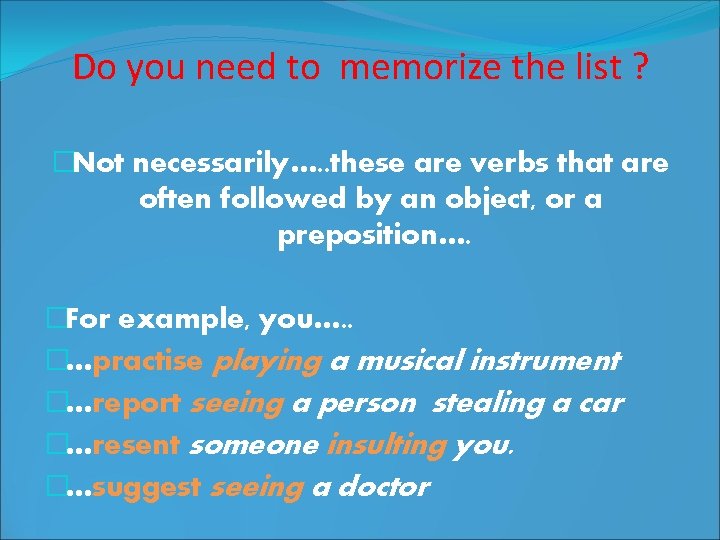 Do you need to  memorize the list ?

Not necessarily…..these are verbs that are often followed by an object, or a preposition….

For example, you…..
…practise playing a musical instrument
…report seeing a person  stealing a car
…resent someone insulting you.
…suggest seeing a doctor